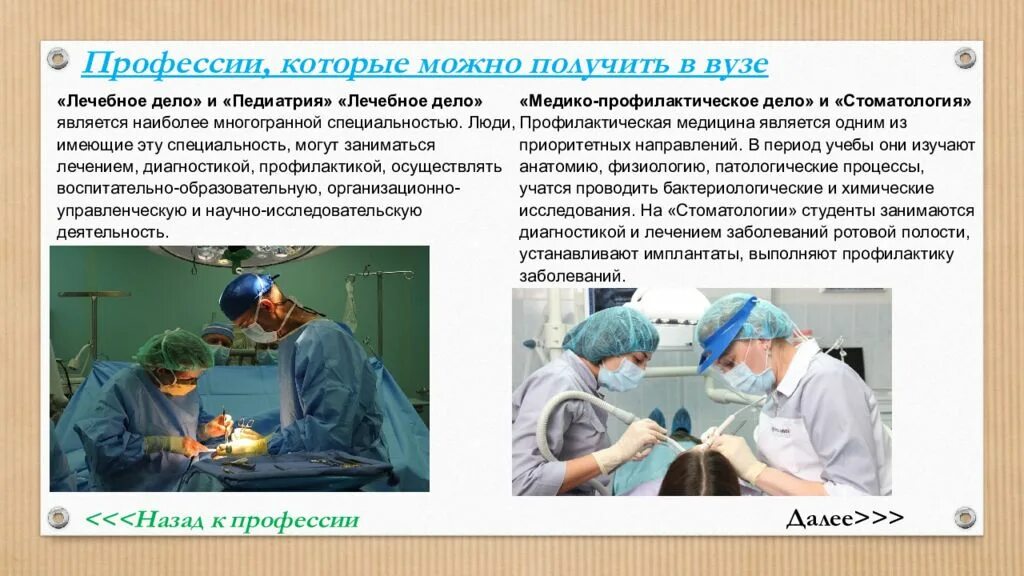 Профессии, которые можно получить в вузе

«Лечебное дело» и «Педиатрия» «Лечебное дело» является наиболее многогранной специальностью. Люди, имеющие эту специальность, могут заниматься лечением, диагностикой, профилактикой, осуществлять воспитательно-образовательную, организационно-управленческую и научно-исследовательскую деятельность.

«Медико-профилактическое дело» и «Стоматология» Профилактическая медицина является одним из приоритетных направлений. В период учебы они изучают анатомию, физиологию, патологические процессы, учатся проводить бактериологические и химические исследования. На «Стоматологии» студенты занимаются диагностикой и лечением заболеваний ротовой полости, устанавливают имплантаты, выполняют профилактику заболеваний.

<<<Назад к профессии

Далее>>>